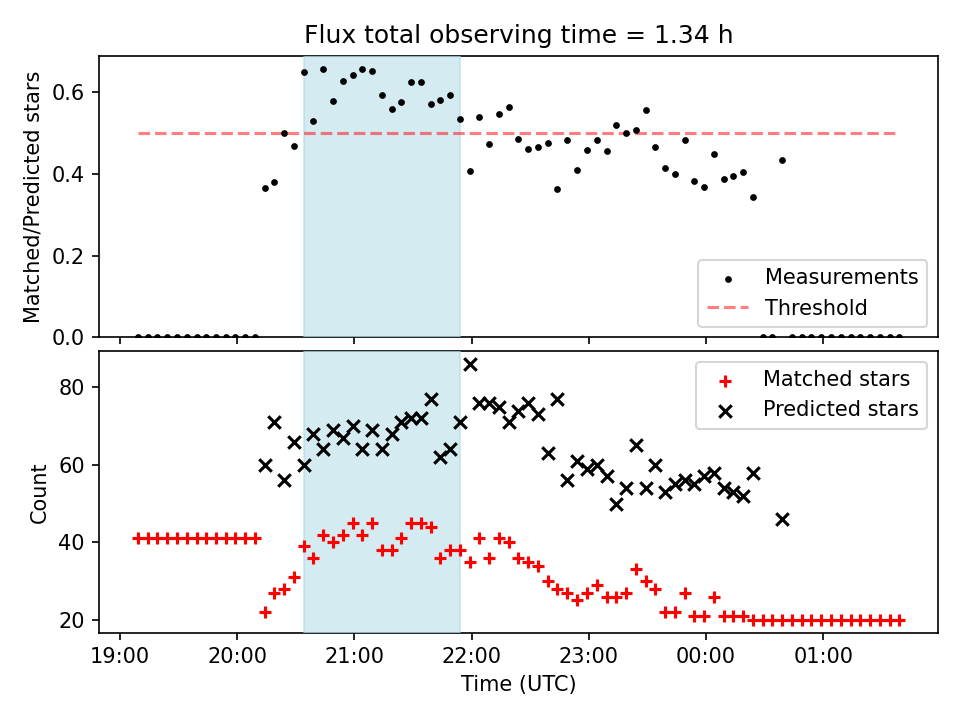 Flux total observing time = 1.34 h

Matched/Predicted stars

0.6
0.4
0.2
0.0

Measurements
Threshold

Count

80
60
40
20

Matched stars
Predicted stars

19:00 20:00 21:00 22:00 23:00 00:00 01:00

Time (UTC)